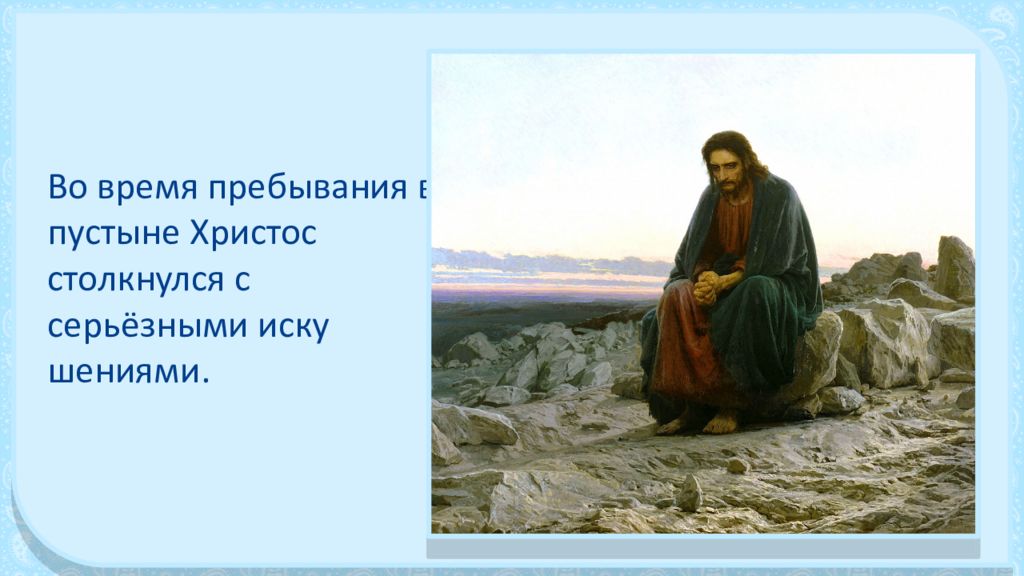 Во время пребывания в пустыне Христос столкнулся с серьёзными иску шениями.